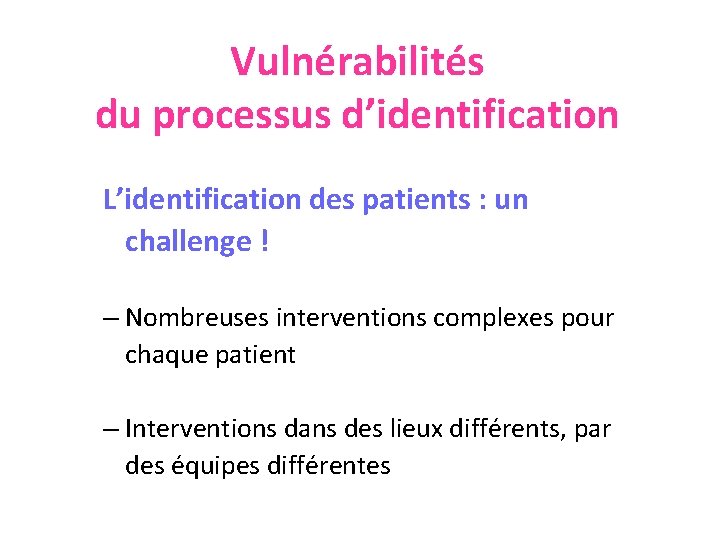 Vulnérabilités
du processus d’identification

L’identification des patients : un challenge !

– Nombreuses interventions complexes pour chaque patient

– Interventions dans des lieux différents, par des équipes différentes